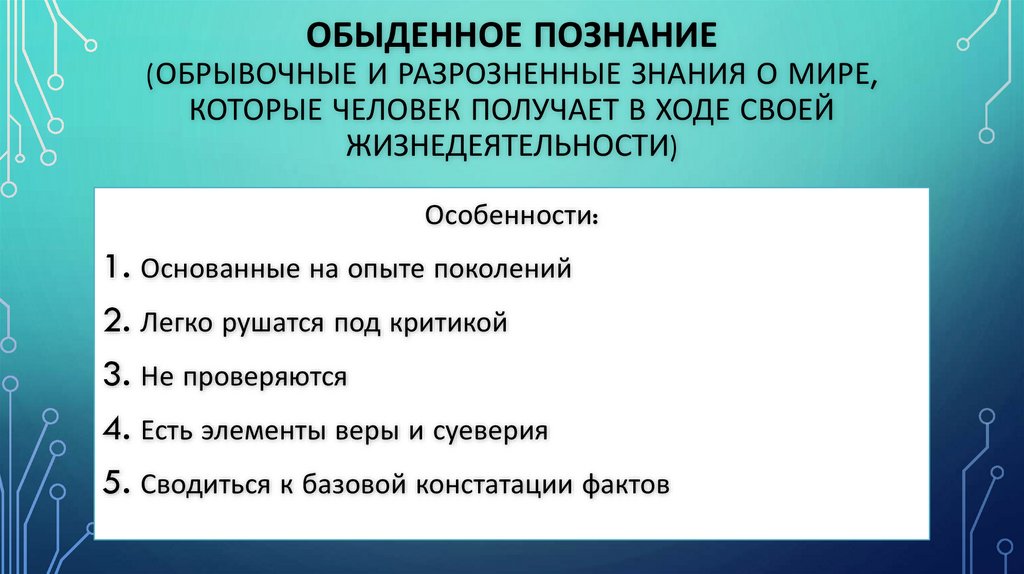 ОБЫДЕННОЕ ПОЗНАНИЕ
(ОБРЫВОЧНЫЕ И РАЗРОЗНЕННЫЕ ЗНАНИЯ О МИРЕ, КОТОРЫЕ ЧЕЛОВЕК ПОЛУЧАЕТ В ХОДЕ СВОЕЙ ЖИЗНЕДЕЯТЕЛЬНОСТИ)

Особенности:

1. Основанные на опыте поколений

2. Легко рушатся под критикой

3. Не проверяются

4. Есть элементы веры и суеверия

5. Сводиться к базовой констатации фактов